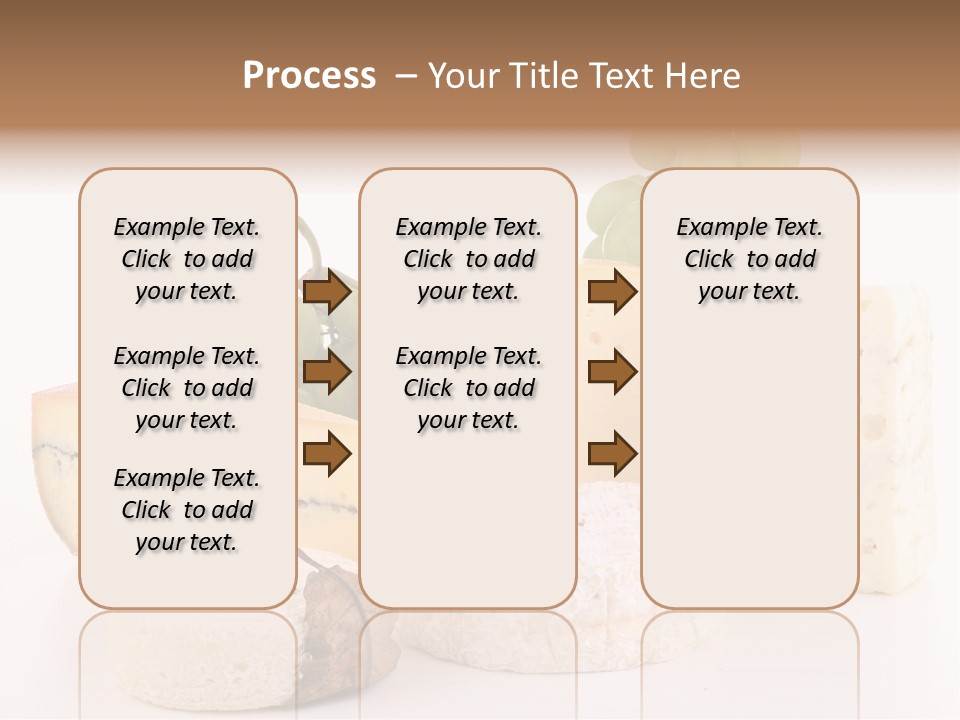 Process – Your Title Text Here

Example Text. Click to add your text.

Example Text. Click to add your text.

Example Text. Click to add your text.

Example Text. Click to add your text.

Example Text. Click to add your text.

Example Text. Click to add your text.